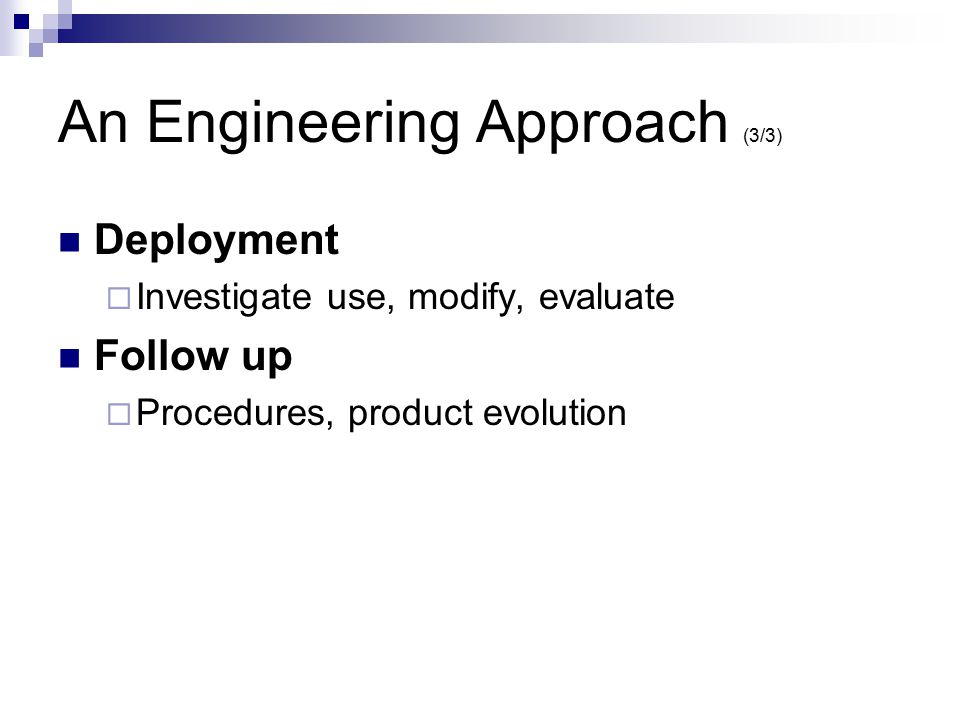 An Engineering Approach (3/3)

Deployment

Investigate use, modify, evaluate

Follow up

Procedures, product evolution